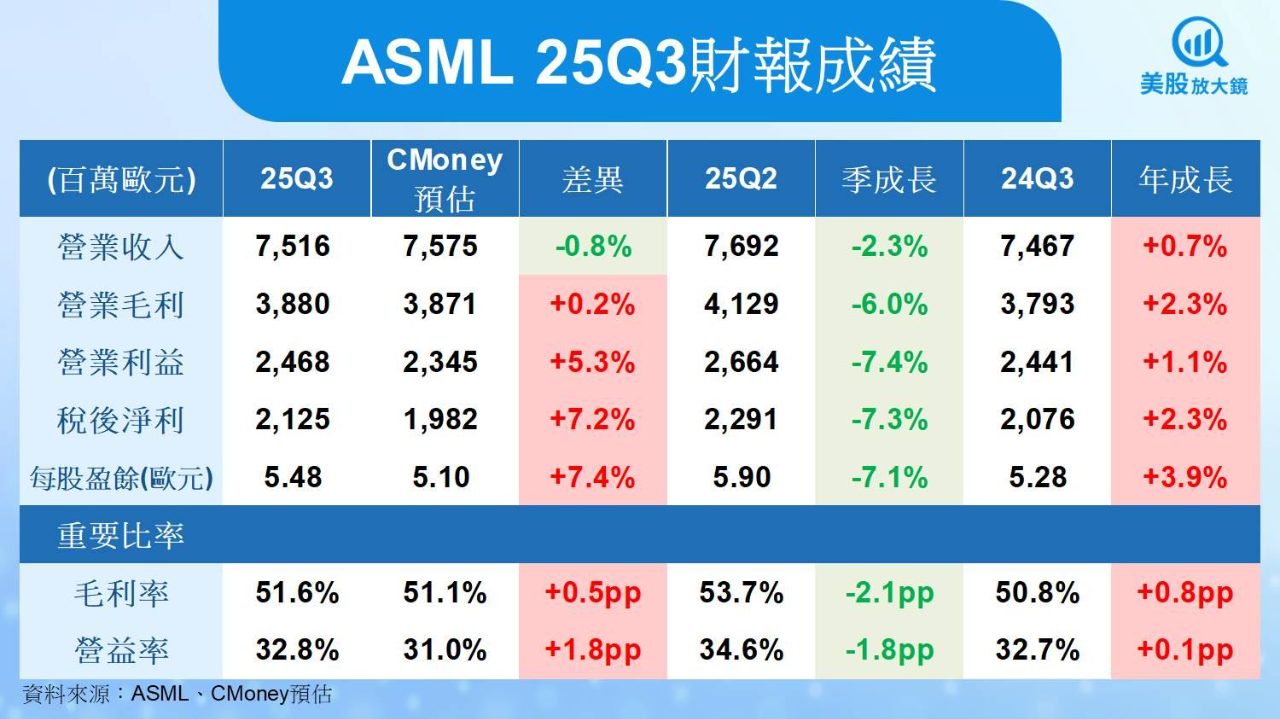 ASML 25Q3財報成績

美股放大鏡

| (百萬歐元) | 25Q3 | CMoney 預估 | 差異 | 25Q2 | 季成長 | 24Q3 | 年成長 |
|---|---|---|---|---|---|---|---|
| 營業收入 | 7,516 | 7,575 | -0.8% | 7,692 | -2.3% | 7,467 | +0.7% |
| 營業毛利 | 3,880 | 3,871 | +0.2% | 4,129 | -6.0% | 3,793 | +2.3% |
| 營業利益 | 2,468 | 2,345 | +5.3% | 2,664 | -7.4% | 2,441 | +1.1% |
| 稅後淨利 | 2,125 | 1,982 | +7.2% | 2,291 | -7.3% | 2,076 | +2.3% |
| 每股盈餘(歐元) | 5.48 | 5.10 | +7.4% | 5.90 | -7.1% | 5.28 | +3.9% |
| 重要比率 | | | | | | | |
| 毛利率 | 51.6% | 51.1% | +0.5pp | 53.7% | -2.1pp | 50.8% | +0.8pp |
| 營益率 | 32.8% | 31.0% | +1.8pp | 34.6% | -1.8pp | 32.7% | +0.1pp |

資料來源：ASML、CMoney預估